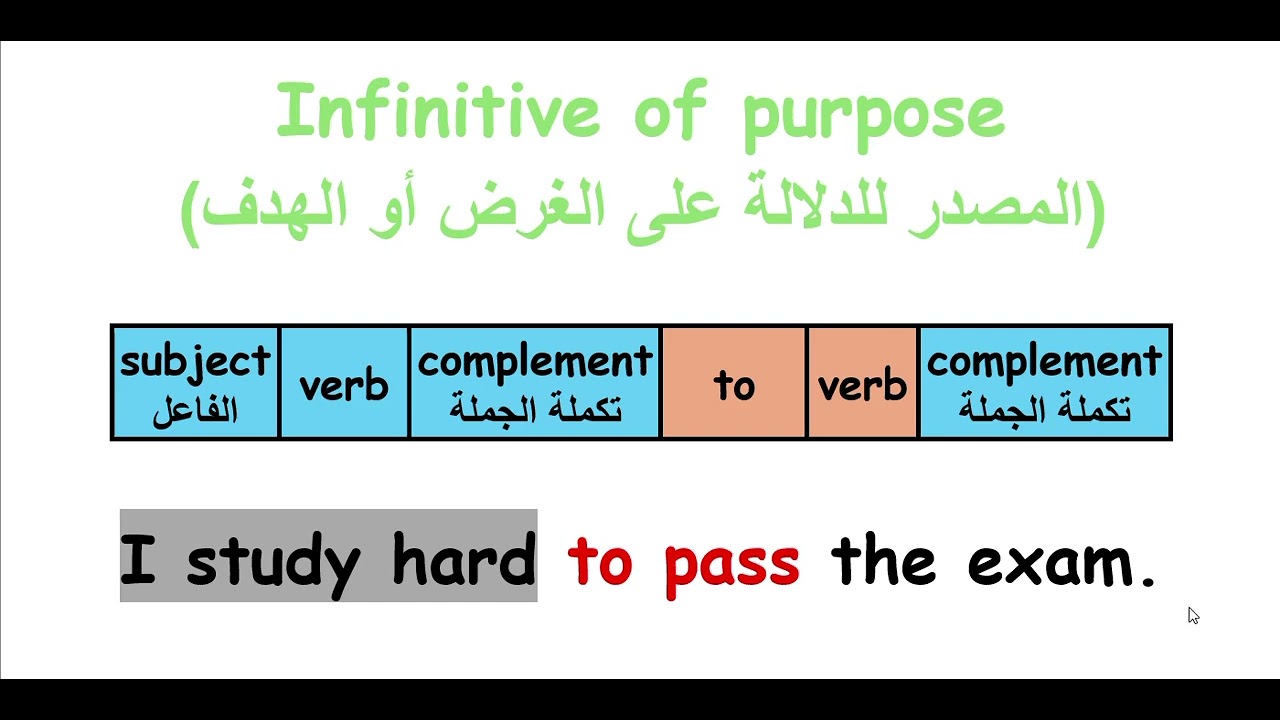 Infinitive of purpose
(المصدر للدلالة على الغرض أو الهدف)

| subject الفاعل | verb | complement تكملة الجملة | to | verb | complement تكملة الجملة |
|---|---|---|---|---|---|

I study hard to pass the exam.